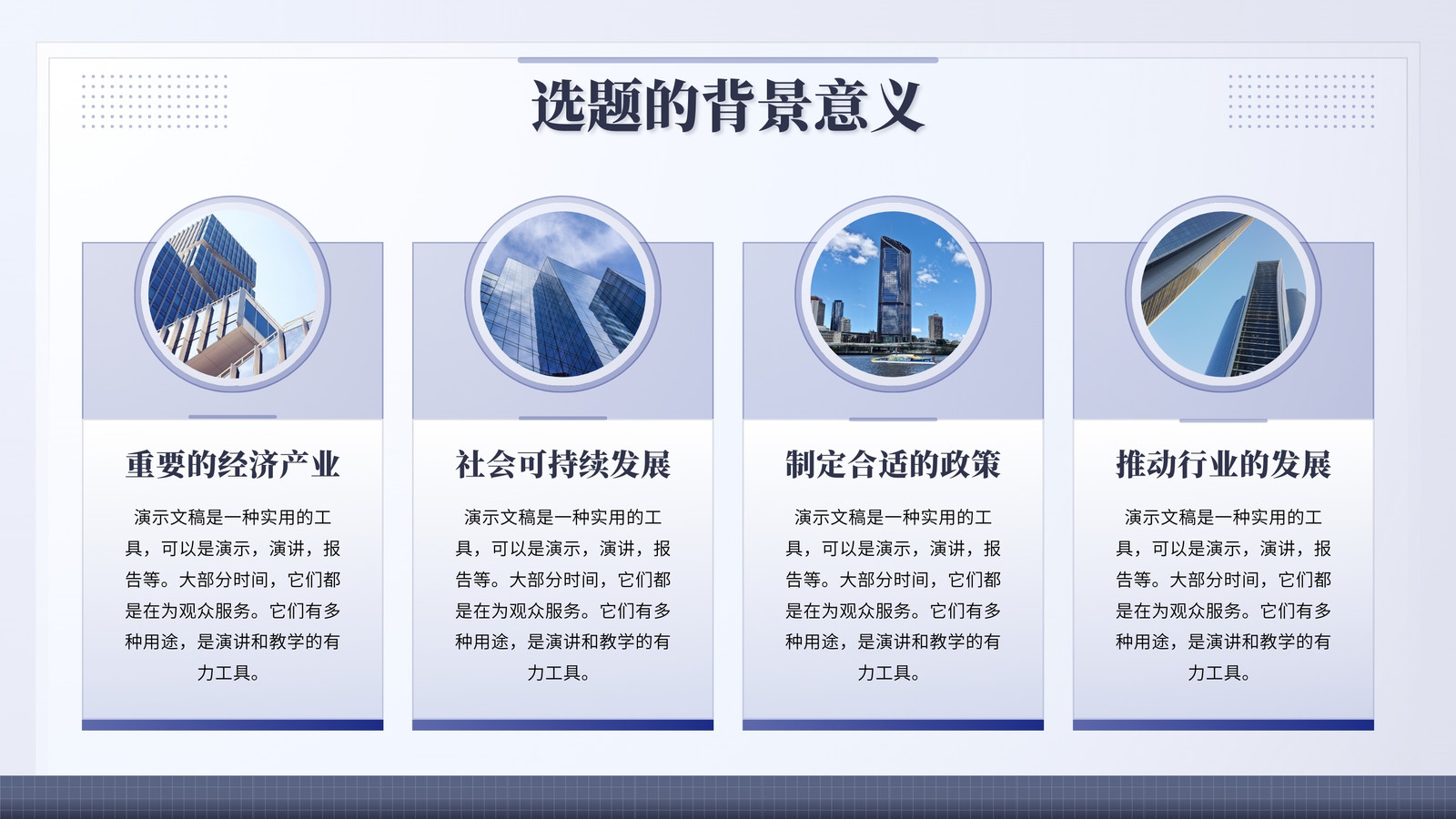 选题的背景意义

重要的经济产业

演示文稿是一种实用的工具，可以是演示，演讲，报告等。大部分时间，它们都是在为观众服务。它们有多种用途，是演讲和教学的有力工具。

社会可持续发展

演示文稿是一种实用的工具，可以是演示，演讲，报告等。大部分时间，它们都是在为观众服务。它们有多种用途，是演讲和教学的有力工具。

制定合适的政策

演示文稿是一种实用的工具，可以是演示，演讲，报告等。大部分时间，它们都是在为观众服务。它们有多种用途，是演讲和教学的有力工具。

推动行业的发展

演示文稿是一种实用的工具，可以是演示，演讲，报告等。大部分时间，它们都是在为观众服务。它们有多种用途，是演讲和教学的有力工具。